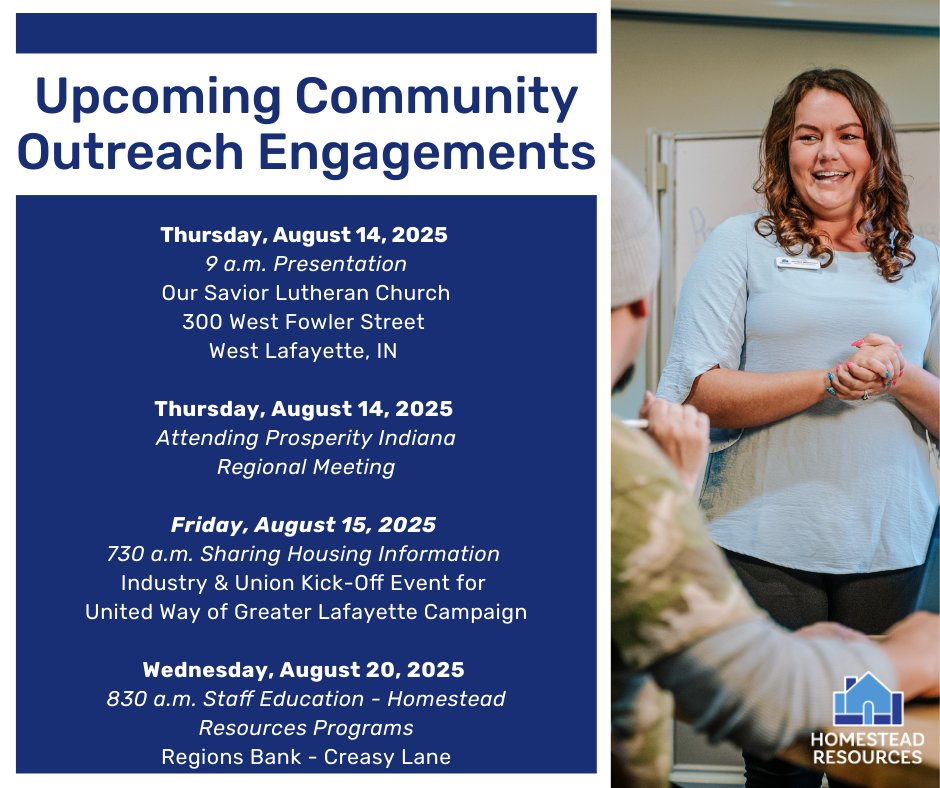 Upcoming Community Outreach Engagements

Thursday, August 14, 2025
9 a.m. Presentation
Our Savior Lutheran Church
300 West Fowler Street
West Lafayette, IN

Thursday, August 14, 2025
Attending Prosperity Indiana
Regional Meeting

Friday, August 15, 2025
730 a.m. Sharing Housing Information
Industry & Union Kick-Off Event for
United Way of Greater Lafayette Campaign

Wednesday, August 20, 2025
830 a.m. Staff Education - Homestead
Resources Programs
Regions Bank - Creasy Lane

HOMESTEAD
RESOURCES